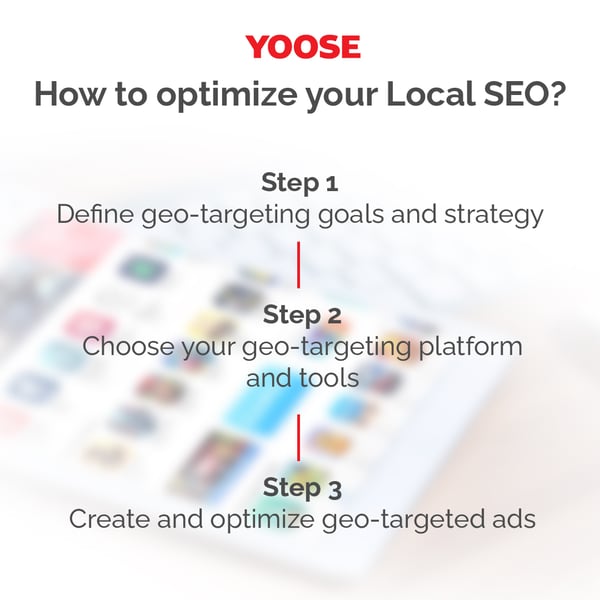 YOOSE

How to optimize your Local SEO?

Step 1
Define geo-targeting goals and strategy

Step 2
Choose your geo-targeting platform and tools

Step 3
Create and optimize geo-targeted ads